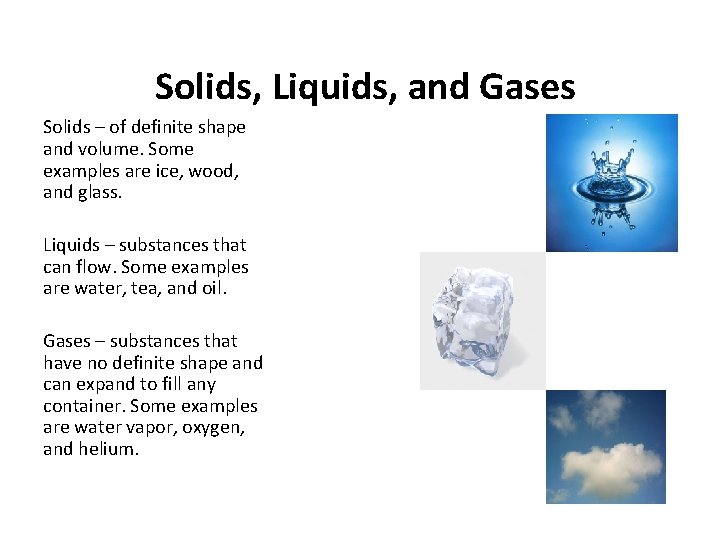 Solids, Liquids, and Gases

Solids – of definite shape and volume. Some examples are ice, wood, and glass.

Liquids – substances that can flow. Some examples are water, tea, and oil.

Gases – substances that have no definite shape and can expand to fill any container. Some examples are water vapor, oxygen, and helium.